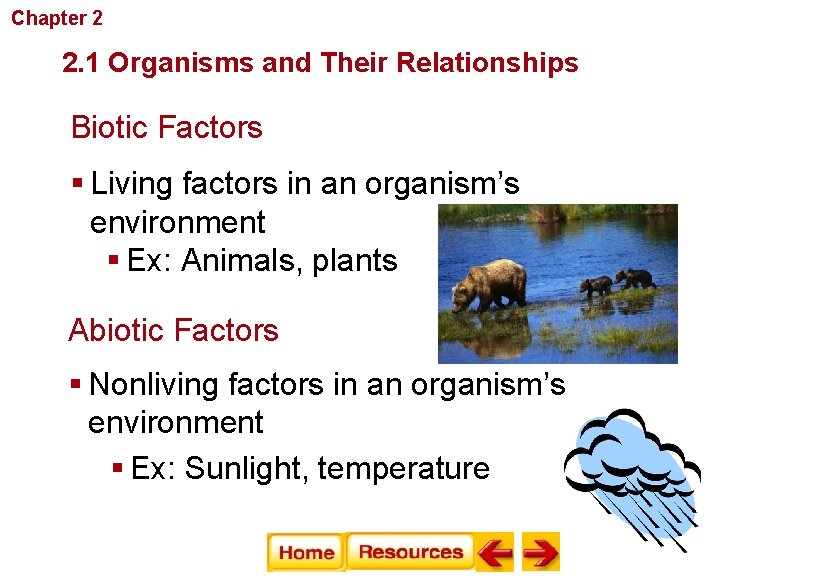 Chapter 2

2.1 Organisms and Their Relationships

Biotic Factors

▪ Living factors in an organism's environment
▪ Ex: Animals, plants

Abiotic Factors

▪ Nonliving factors in an organism's environment
▪ Ex: Sunlight, temperature

Home Resources